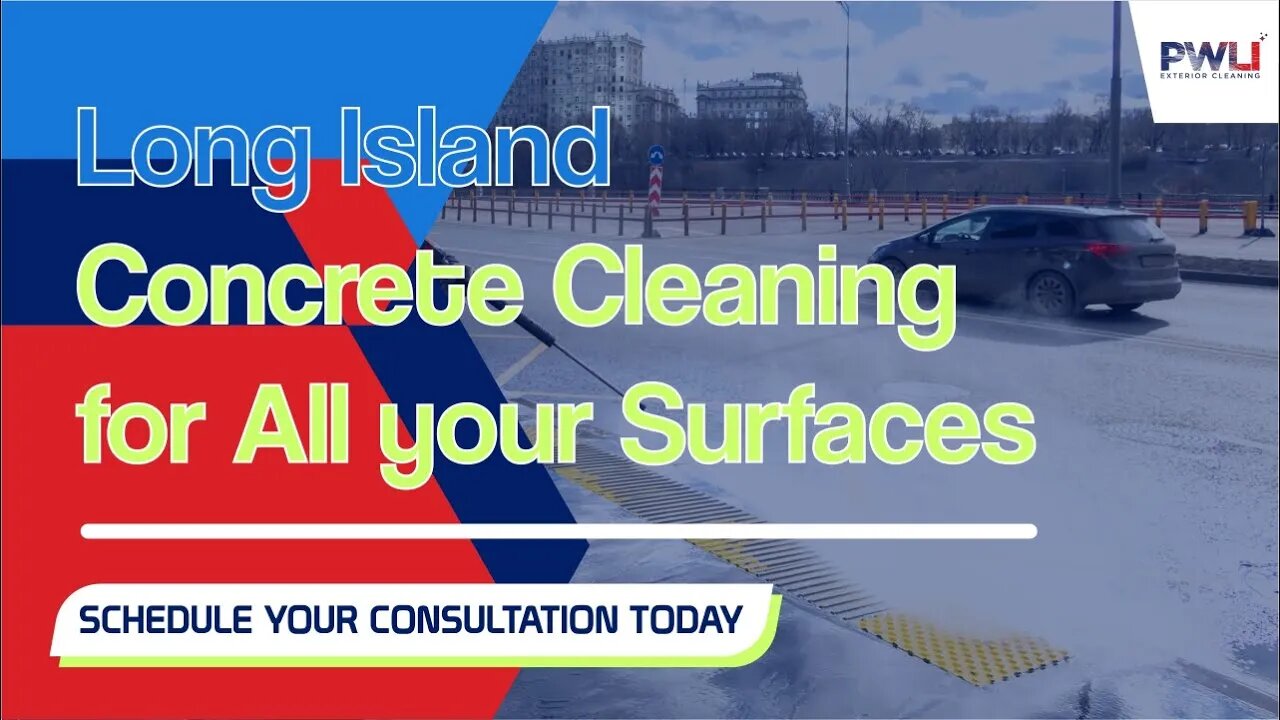 PWLI
EXTERIOR CLEANING

Long Island
Concrete Cleaning
for All your Surfaces

SCHEDULE YOUR CONSULTATION TODAY